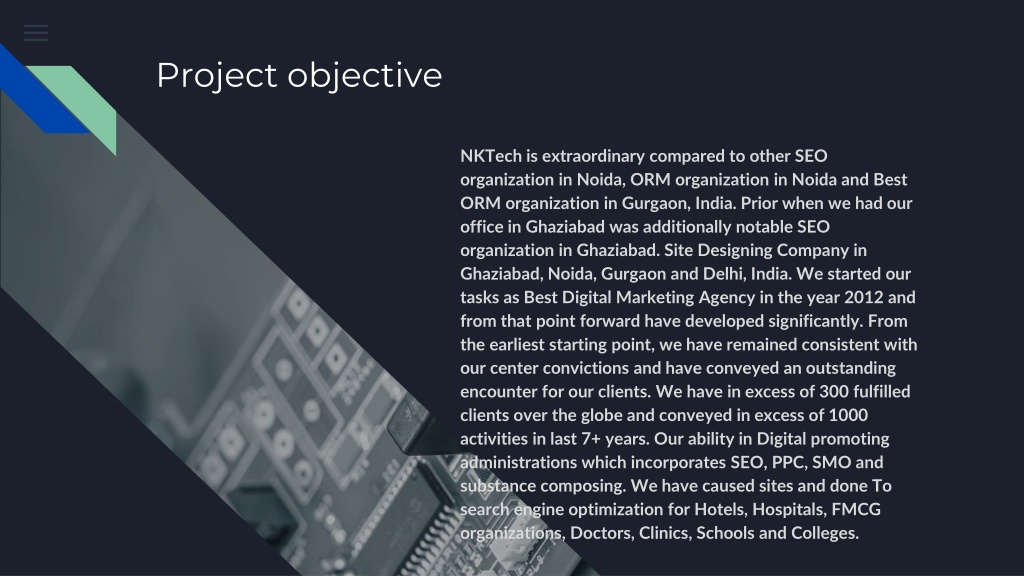 Project objective

NKTech is extraordinary compared to other SEO organization in Noida, ORM organization in Noida and Best ORM organization in Gurgaon, India. Prior when we had our office in Ghaziabad was additionally notable SEO organization in Ghaziabad. Site Designing Company in Ghaziabad, Noida, Gurgaon and Delhi, India. We started our tasks as Best Digital Marketing Agency in the year 2012 and from that point forward have developed significantly. From the earliest starting point, we have remained consistent with our center convictions and have conveyed an outstanding encounter for our clients. We have in excess of 300 fulfilled clients over the globe and conveyed in excess of 1000 activities in last 7+ years. Our ability in Digital promoting administrations which incorporates SEO, PPC, SMO and substance composing. We have caused sites and done To search engine optimization for Hotels, Hospitals, FMCG organizations, Doctors, Clinics, Schools and Colleges.